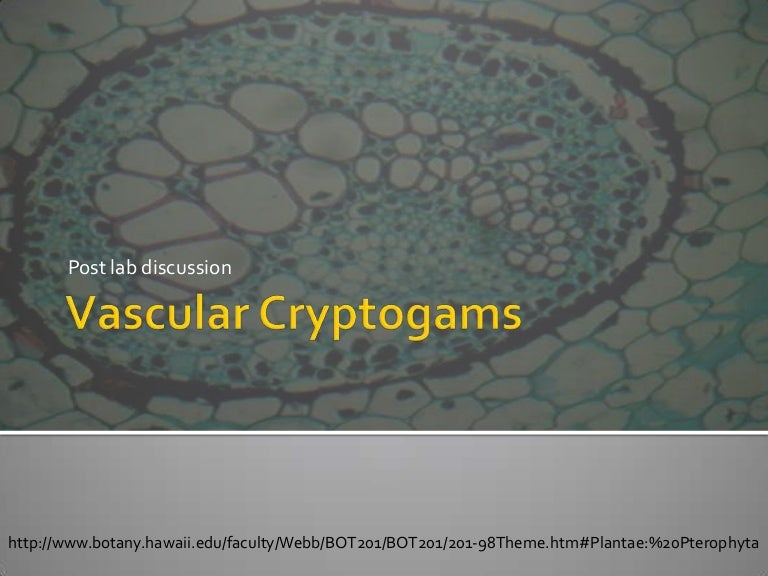 Post lab discussion

Vascular Cryptogams

http://www.botany.hawaii.edu/faculty/Webb/BOT201/BOT201/201-98Theme.htm#Plantae:%20Pterophyta